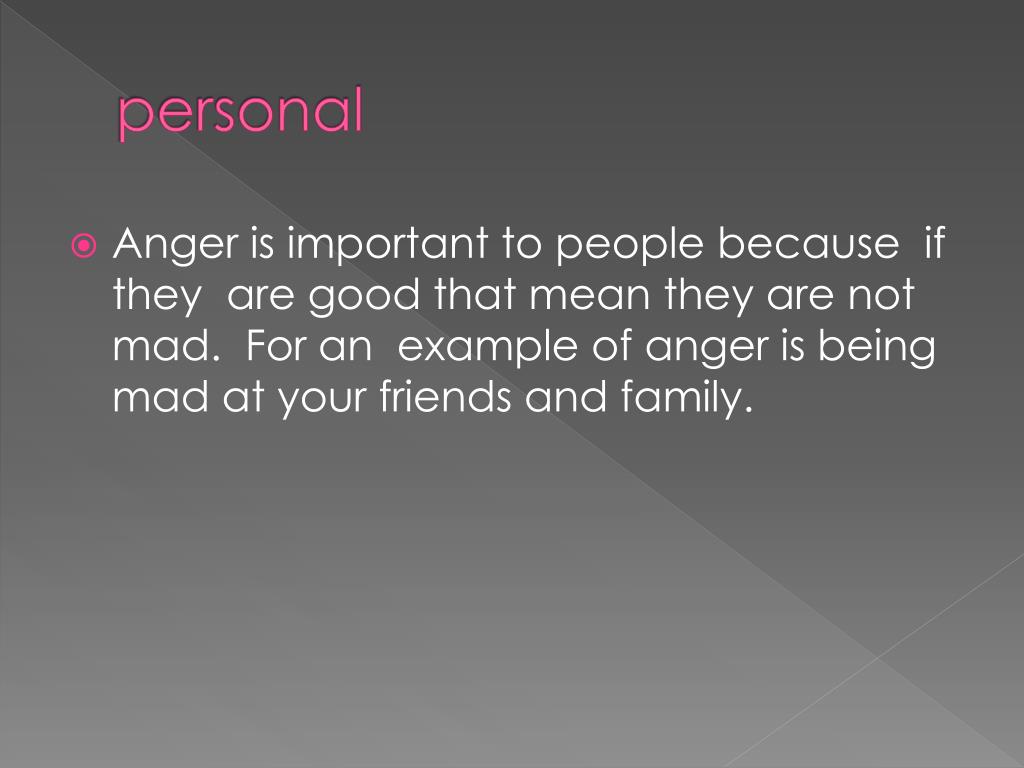 personal

Anger is important to people because if they are good that mean they are not mad. For an example of anger is being mad at your friends and family.